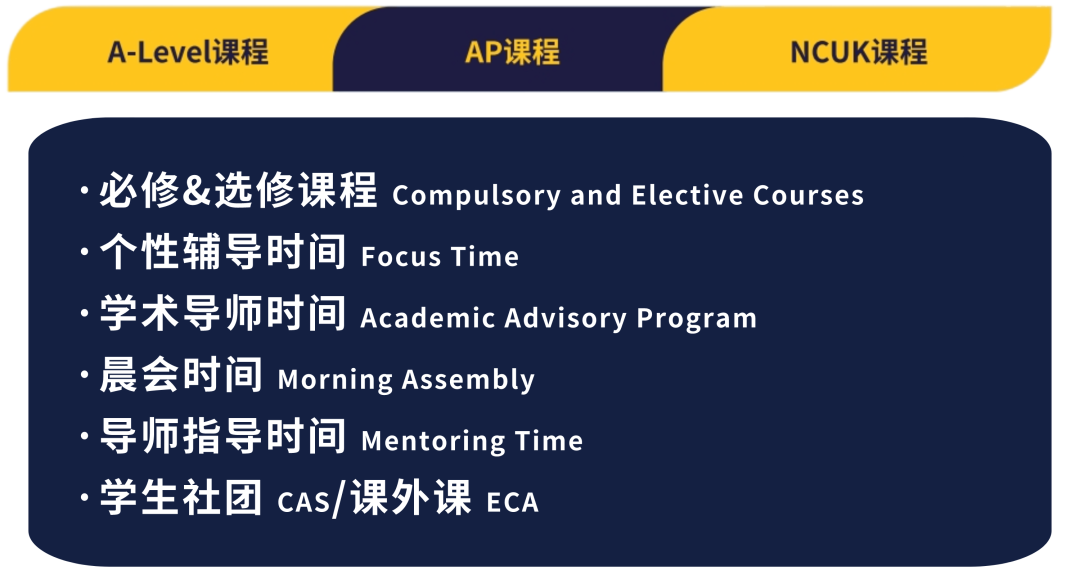 A-Level课程 AP课程 NCUK课程

· 必修&选修课程 Compulsory and Elective Courses
· 个性辅导时间 Focus Time
· 学术导师时间 Academic Advisory Program
· 晨会时间 Morning Assembly
· 导师指导时间 Mentoring Time
· 学生社团 CAS/课外课 ECA